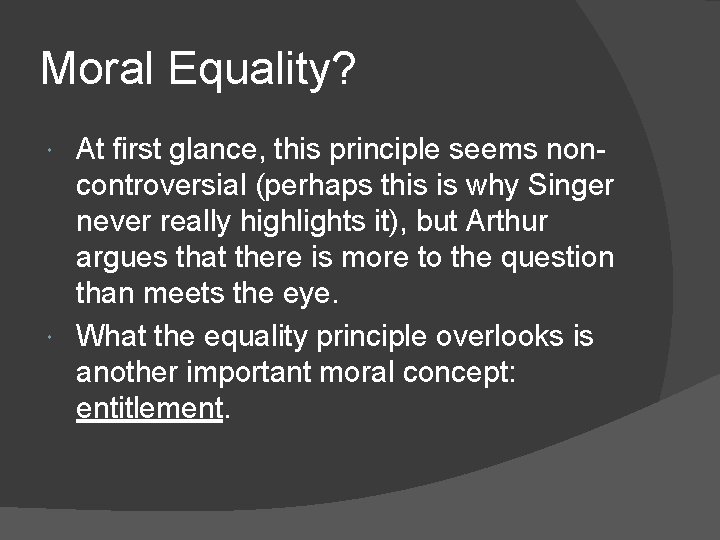 Moral Equality?

At first glance, this principle seems non-controversial (perhaps this is why Singer never really highlights it), but Arthur argues that there is more to the question than meets the eye.

What the equality principle overlooks is another important moral concept: entitlement.